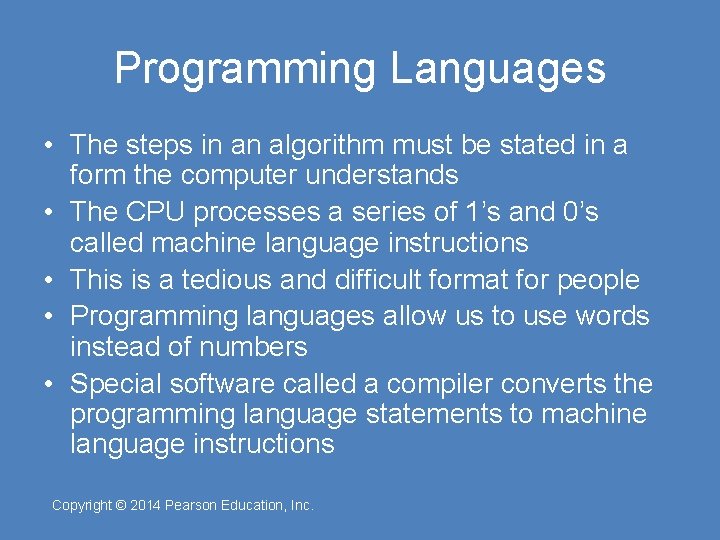 Programming Languages

• The steps in an algorithm must be stated in a form the computer understands
• The CPU processes a series of 1’s and 0’s called machine language instructions
• This is a tedious and difficult format for people
• Programming languages allow us to use words instead of numbers
• Special software called a compiler converts the programming language statements to machine language instructions

Copyright © 2014 Pearson Education, Inc.